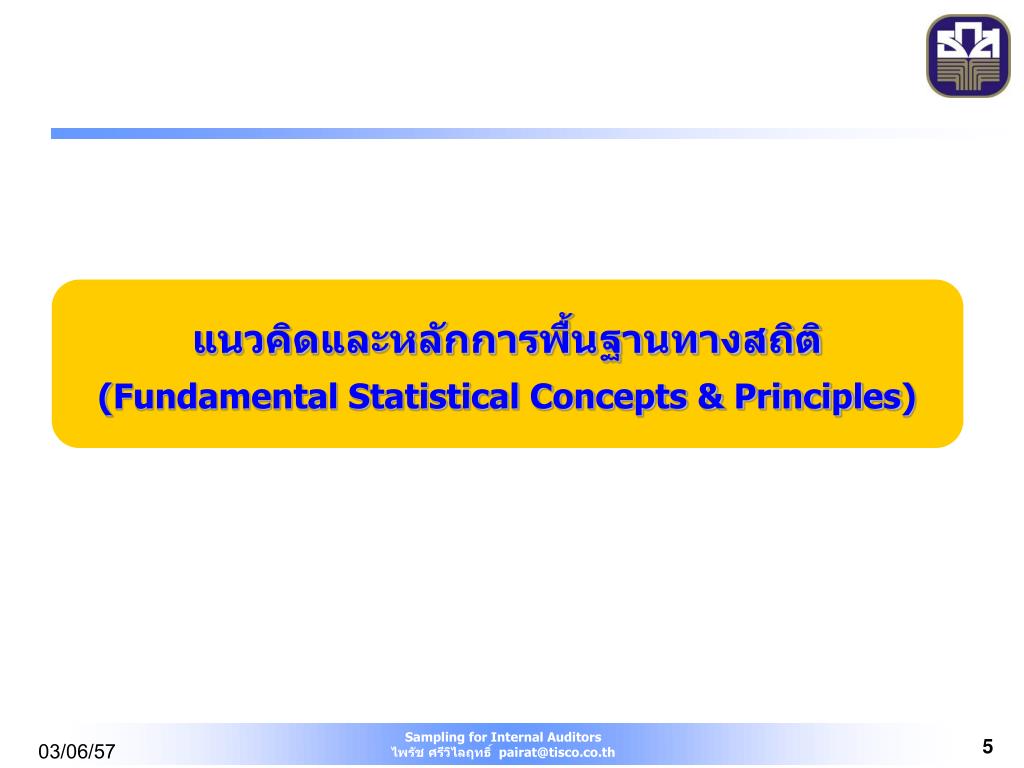 แนวคิดและหลักการพื้นฐานทางสถิติ
(Fundamental Statistical Concepts & Principles)

03/06/57

Sampling for Internal Auditors
ไพรัช ศรีวิไลฤทธิ์ pairat@tisco.co.th

5